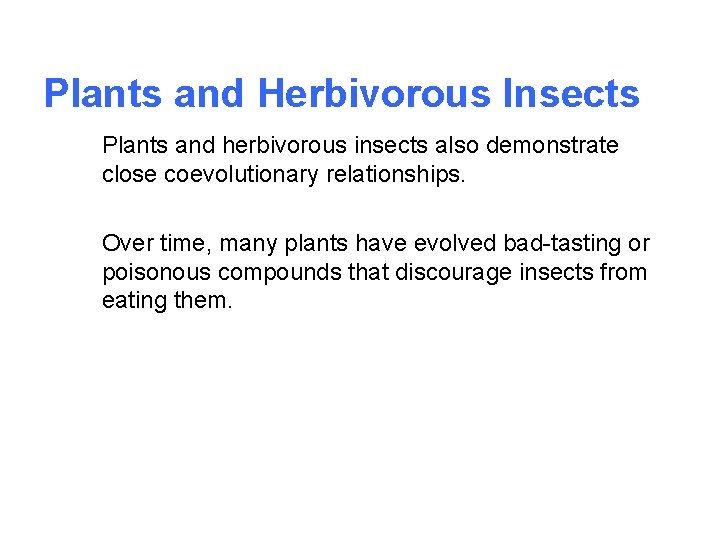 Plants and Herbivorous Insects

Plants and herbivorous insects also demonstrate close coevolutionary relationships.

Over time, many plants have evolved bad-tasting or poisonous compounds that discourage insects from eating them.